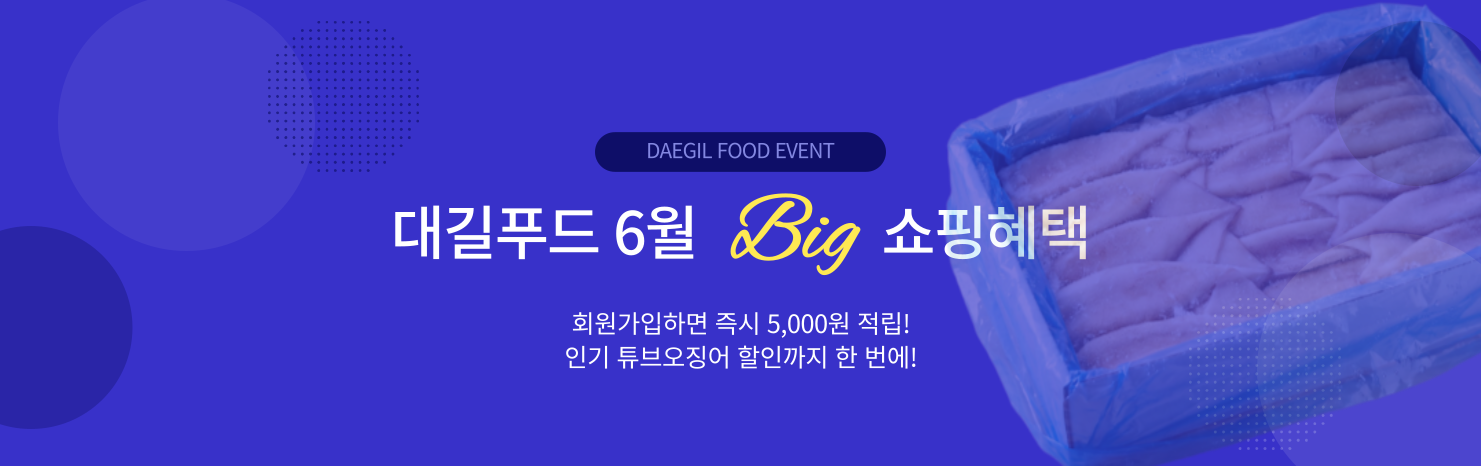 DAEGIL FOOD EVENT

대길푸드 6월 Big 쇼핑혜택

회원가입하면 즉시 5,000원 적립!
인기 튜브오징어 할인까지 한 번에!